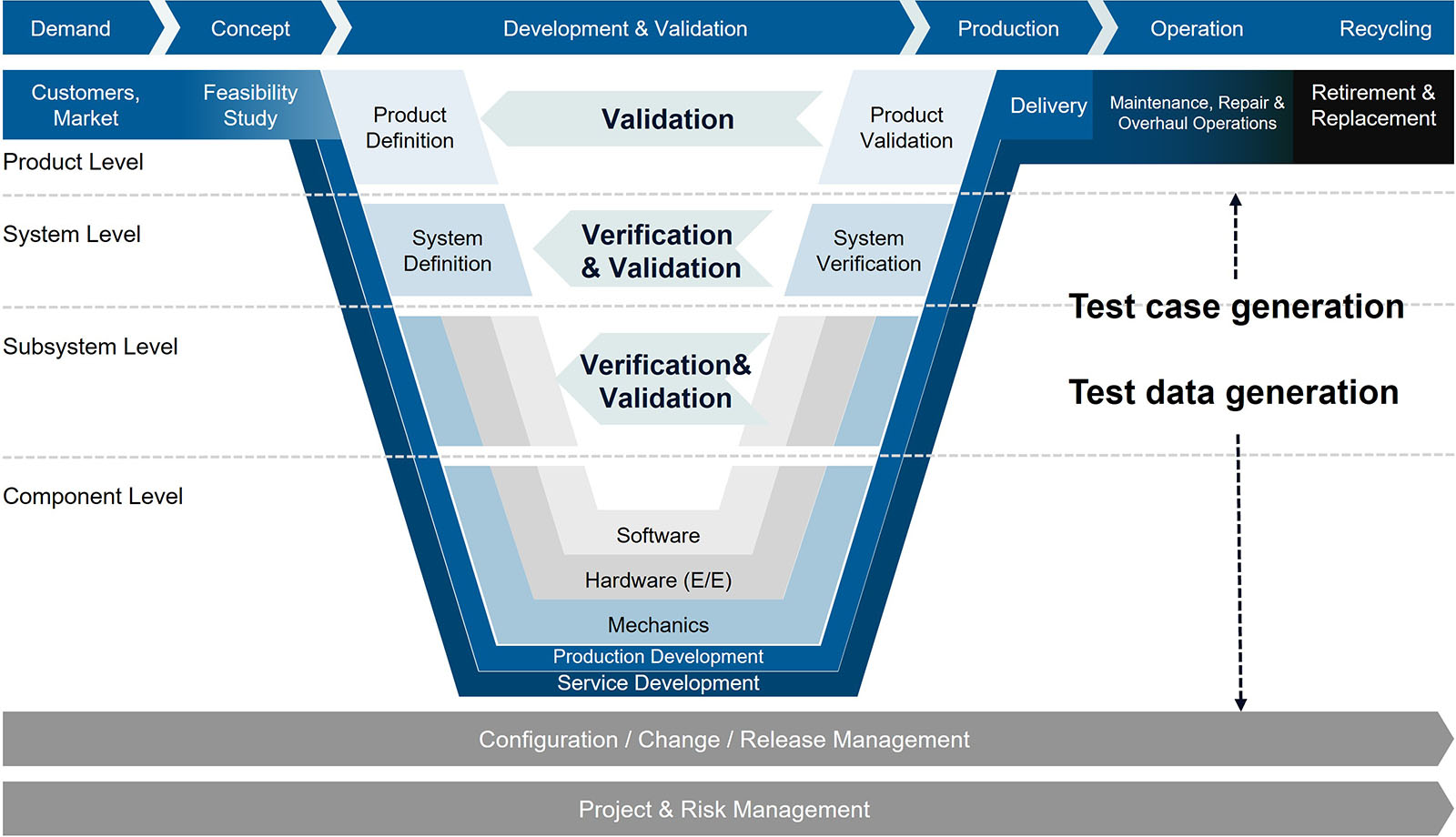 Demand Concept Development & Validation Production Operation Recycling

Customers, Market

Feasibility Study

Product Definition

Validation

Product Validation

Delivery

Maintenance, Repair & Overhaul Operations

Retirement & Replacement

Product Level

System Level

System Definition

Verification & Validation

System Verification

Test case generation

Subsystem Level

Verification& Validation

Test data generation

Component Level

Software

Hardware (E/E)

Mechanics

Production Development

Service Development

Configuration / Change / Release Management

Project & Risk Management